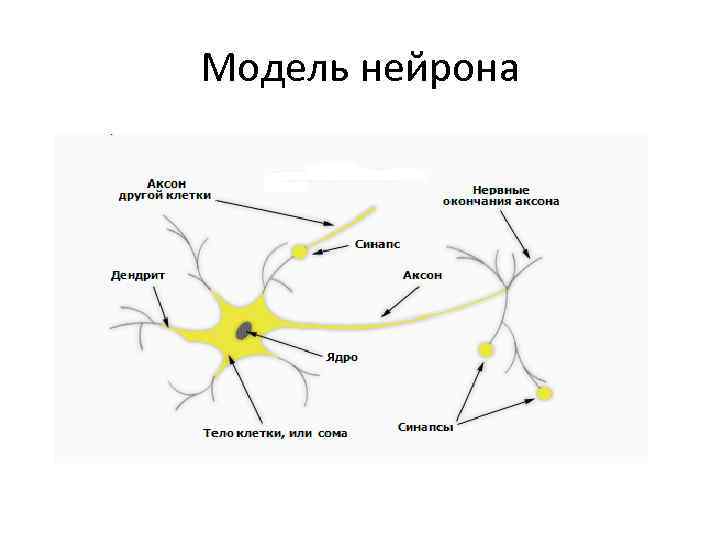 Модель нейрона

Аксон другой клетки

Нервные окончания аксона

Синапс

Дендрит

Аксон

Ядро

Тело клетки, или сома

Синапсы